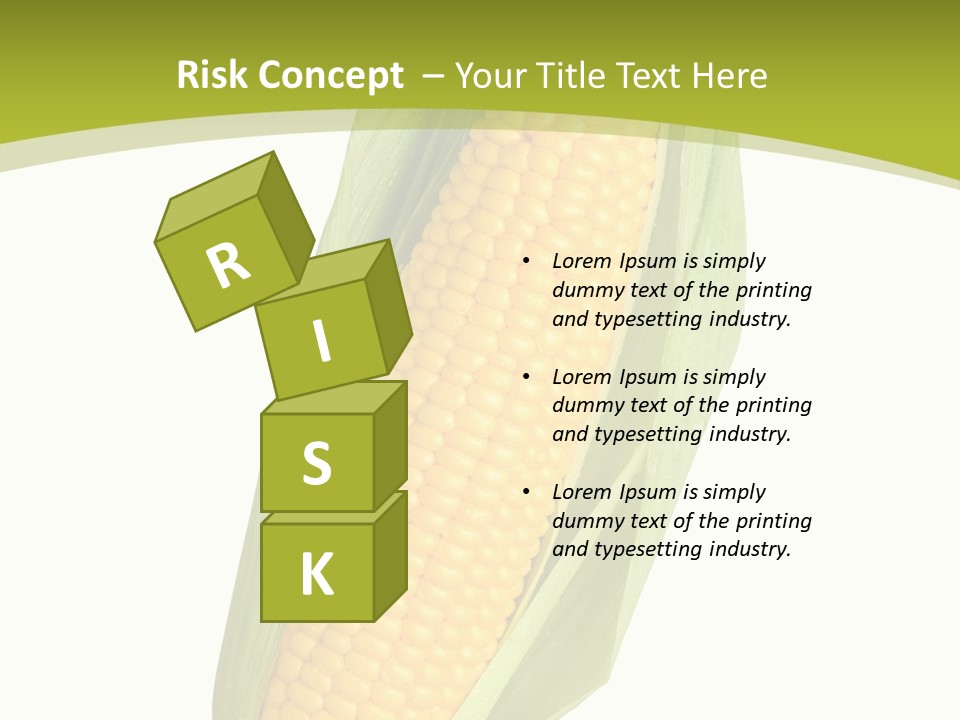 Risk Concept – Your Title Text Here

R
I
S
K

• Lorem Ipsum is simply dummy text of the printing and typesetting industry.

• Lorem Ipsum is simply dummy text of the printing and typesetting industry.

• Lorem Ipsum is simply dummy text of the printing and typesetting industry.